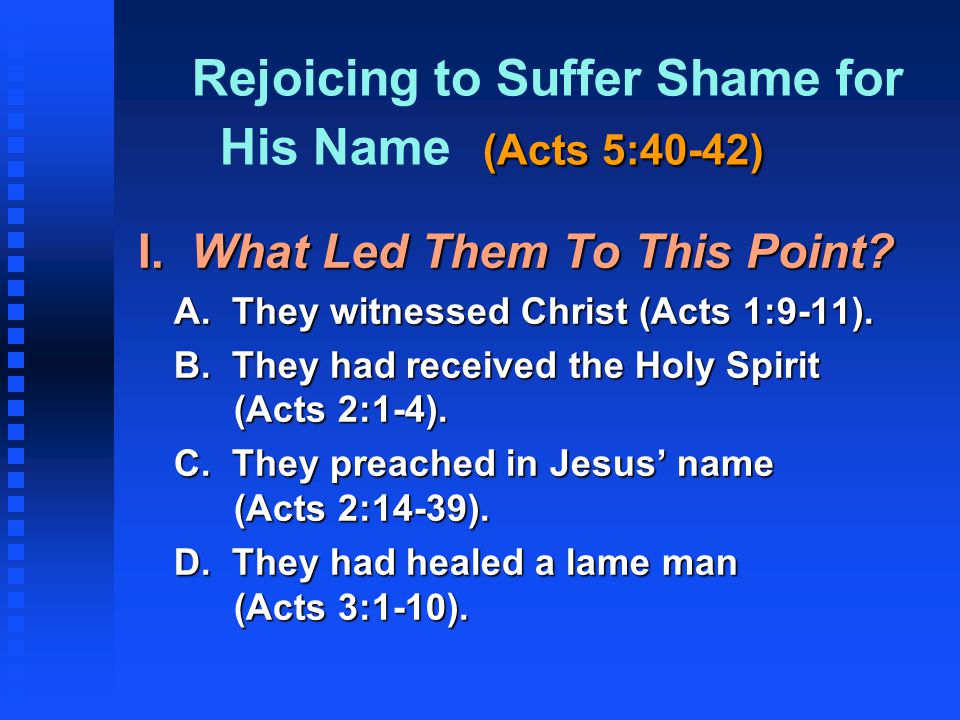 Rejoicing to Suffer Shame for His Name (Acts 5:40-42)

I. What Led Them To This Point?

A. They witnessed Christ (Acts 1:9-11).

B. They had received the Holy Spirit (Acts 2:1-4).

C. They preached in Jesus’ name (Acts 2:14-39).

D. They had healed a lame man (Acts 3:1-10).